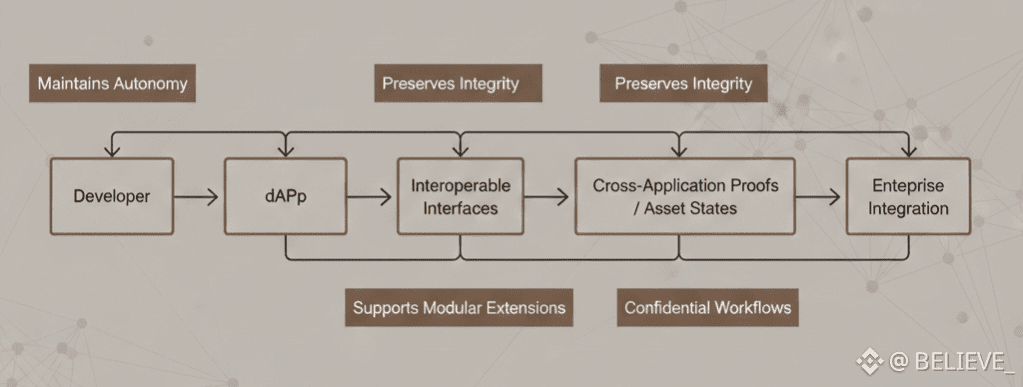 Maintains Autonomy

Preserves Integrity

Preserves Integrity

Developer

dAPp

Interoperable Interfaces

Cross-Application Proofs / Asset States

Enteprise Integration

Supports Modular Extensions

Confidential Workflows

@ BELIEVE_